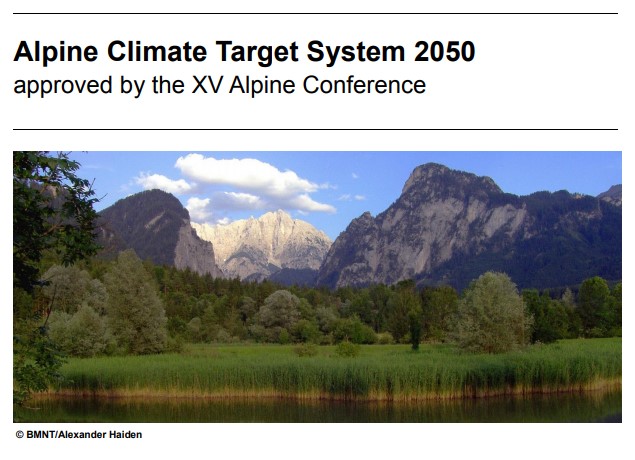 Alpine Climate Target System 2050
approved by the XV Alpine Conference

© BMNT/Alexander Haiden